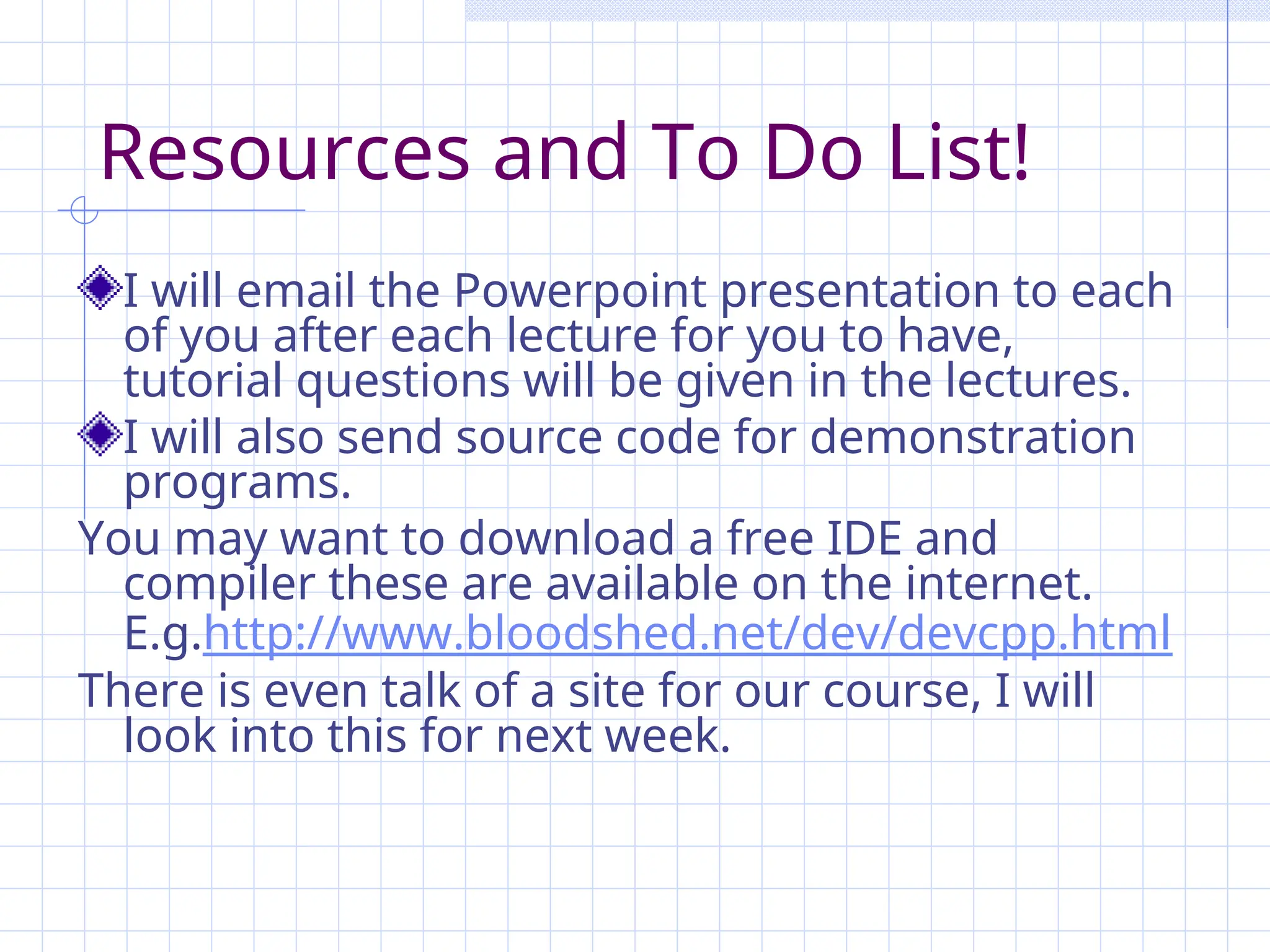 Resources and To Do List!

I will email the Powerpoint presentation to each of you after each lecture for you to have, tutorial questions will be given in the lectures.

I will also send source code for demonstration programs.

You may want to download a free IDE and compiler these are available on the internet. E.g.http://www.bloodshed.net/dev/devcpp.html

There is even talk of a site for our course, I will look into this for next week.